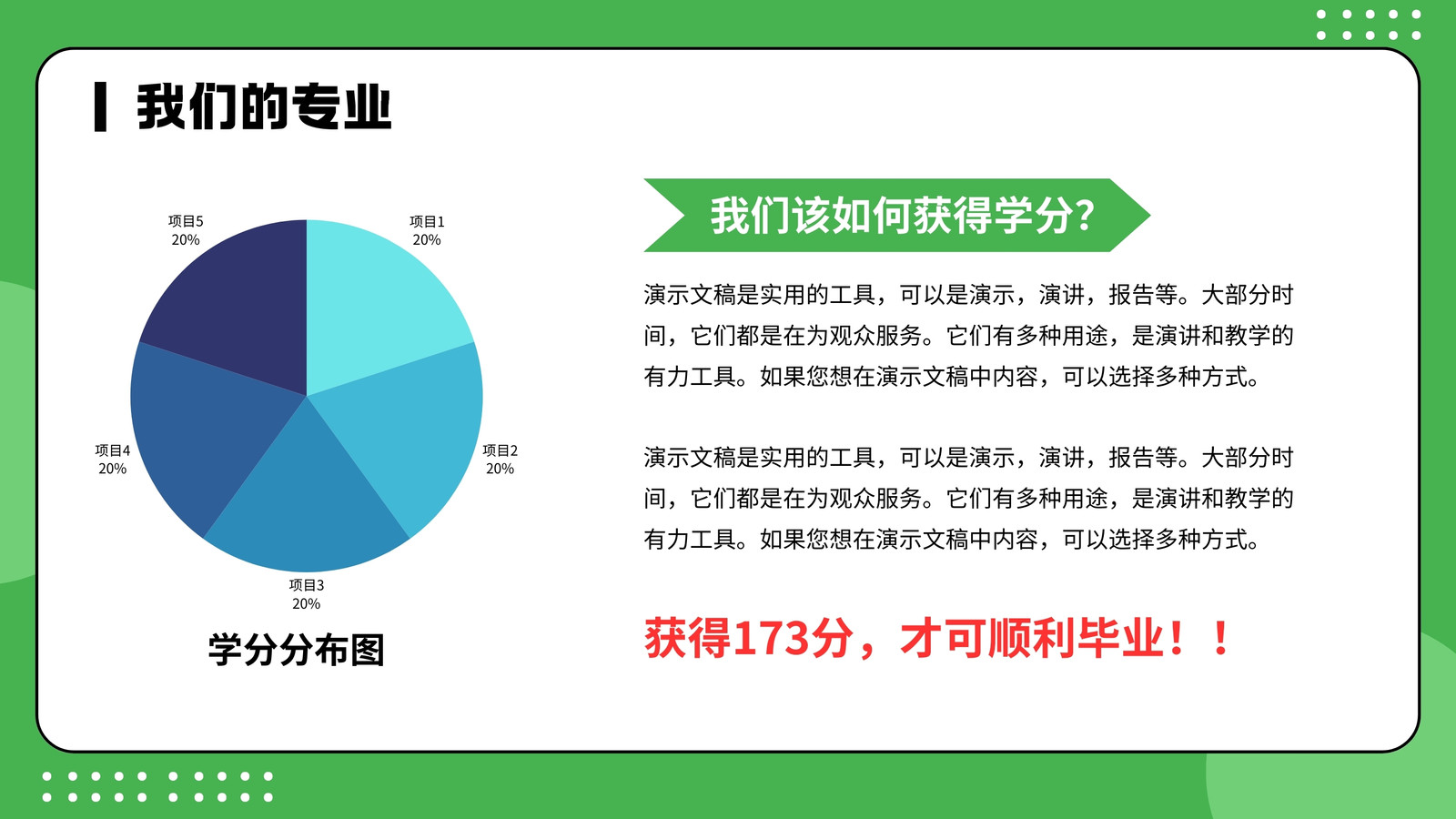 我们的专业

项目5
20%

项目1
20%

项目4
20%

项目2
20%

项目3
20%

学分分布图

我们该如何获得学分?

演示文稿是实用的工具，可以是演示，演讲，报告等。大部分时间，它们都是在为观众服务。它们有多种用途，是演讲和教学的有力工具。如果您想在演示文稿中内容，可以选择多种方式。

演示文稿是实用的工具，可以是演示，演讲，报告等。大部分时间，它们都是在为观众服务。它们有多种用途，是演讲和教学的有力工具。如果您想在演示文稿中内容，可以选择多种方式。

获得173分，才可顺利毕业！！